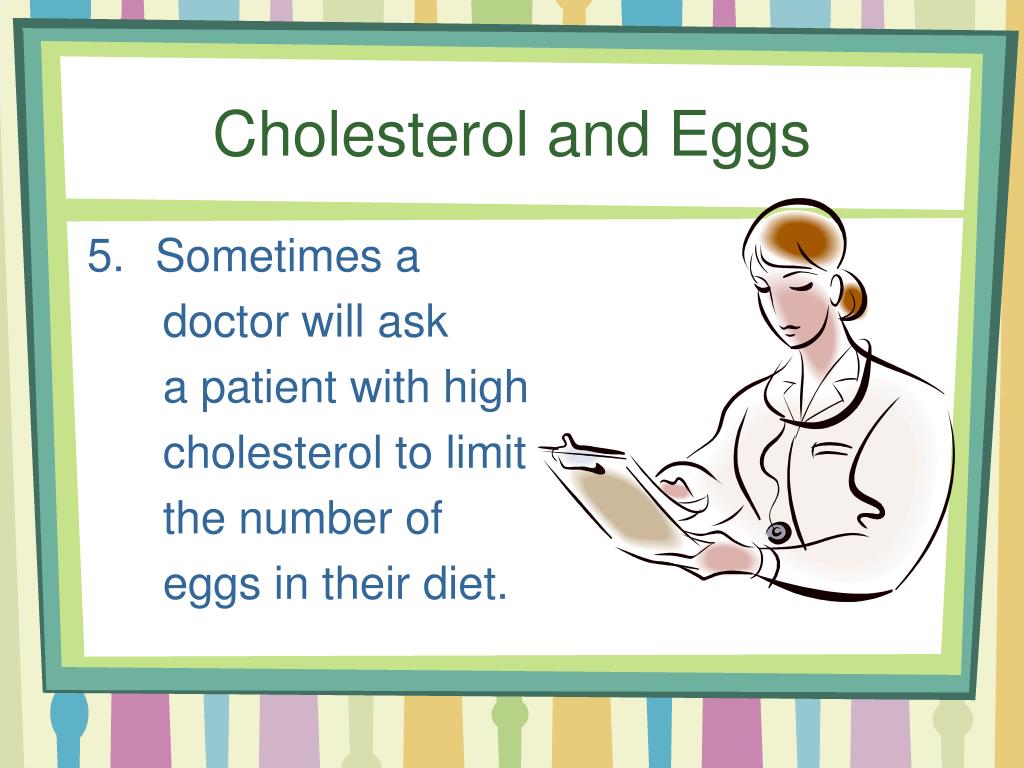 Cholesterol and Eggs

5. Sometimes a doctor will ask a patient with high cholesterol to limit the number of eggs in their diet.